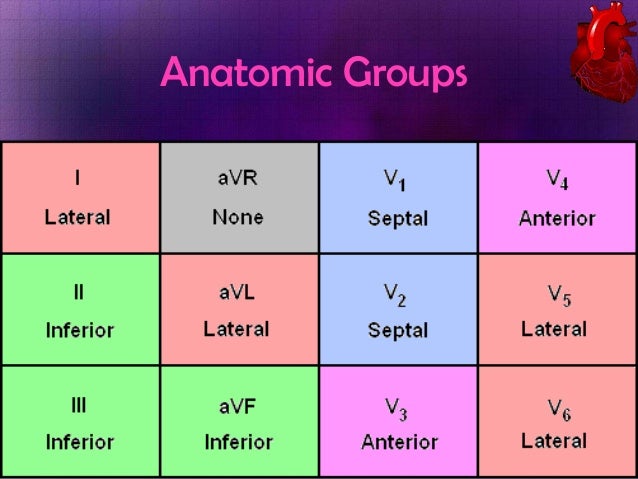 Anatomic Groups

| I Lateral | aVR None | $V_1$ Septal | $V_4$ Anterior |
|---|---|---|---|
| II Inferior | aVL Lateral | $V_2$ Septal | $V_5$ Lateral |
| III Inferior | aVF Inferior | $V_3$ Anterior | $V_6$ Lateral |